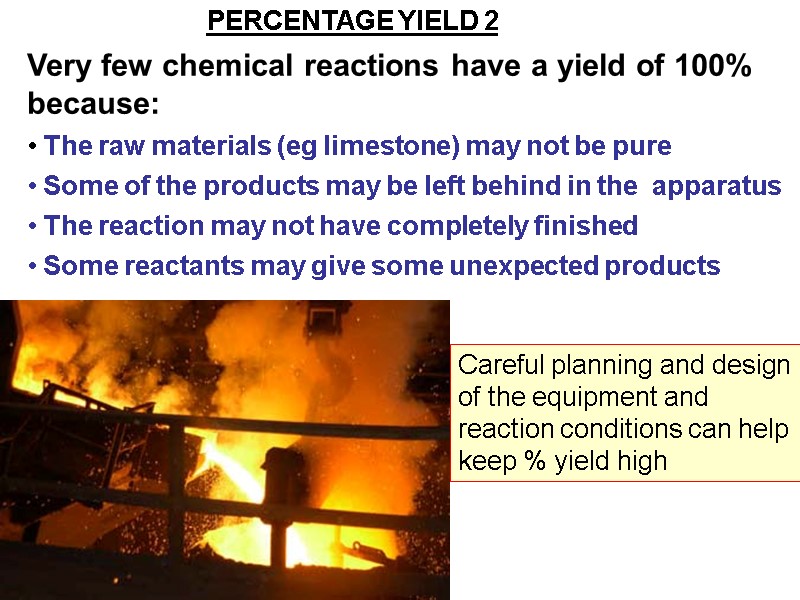 PERCENTAGE YIELD 2

Very few chemical reactions have a yield of 100% because:

• The raw materials (eg limestone) may not be pure
• Some of the products may be left behind in the apparatus
• The reaction may not have completely finished
• Some reactants may give some unexpected products

Careful planning and design of the equipment and reaction conditions can help keep % yield high